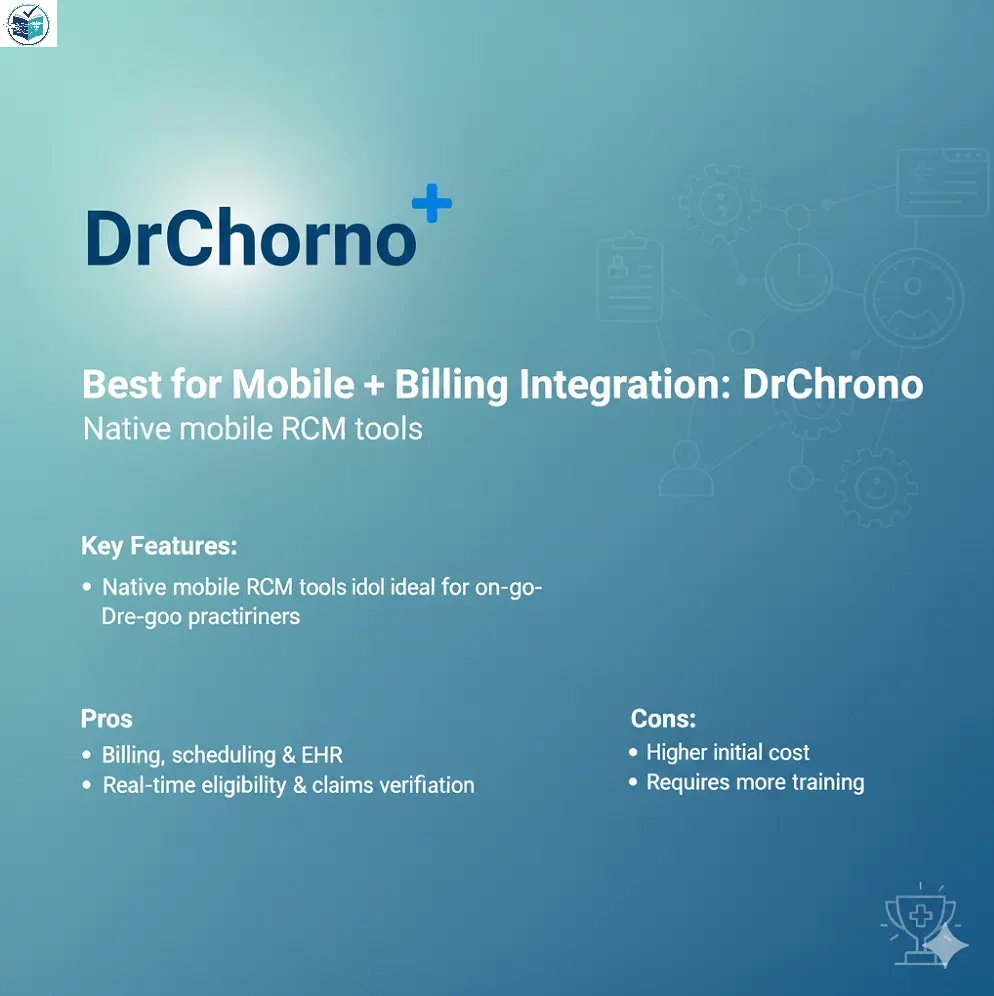 DrChorno+

Best for Mobile + Billing Integration: DrChrono
Native mobile RCM tools

Key Features:
• Native mobile RCM tools idol ideal for on-go-Dre-goo practiriners

Pros
• Billing, scheduling & EHR
• Real-time eligibility & claims verifiation

Cons:
• Higher initial cost
• Requires more training